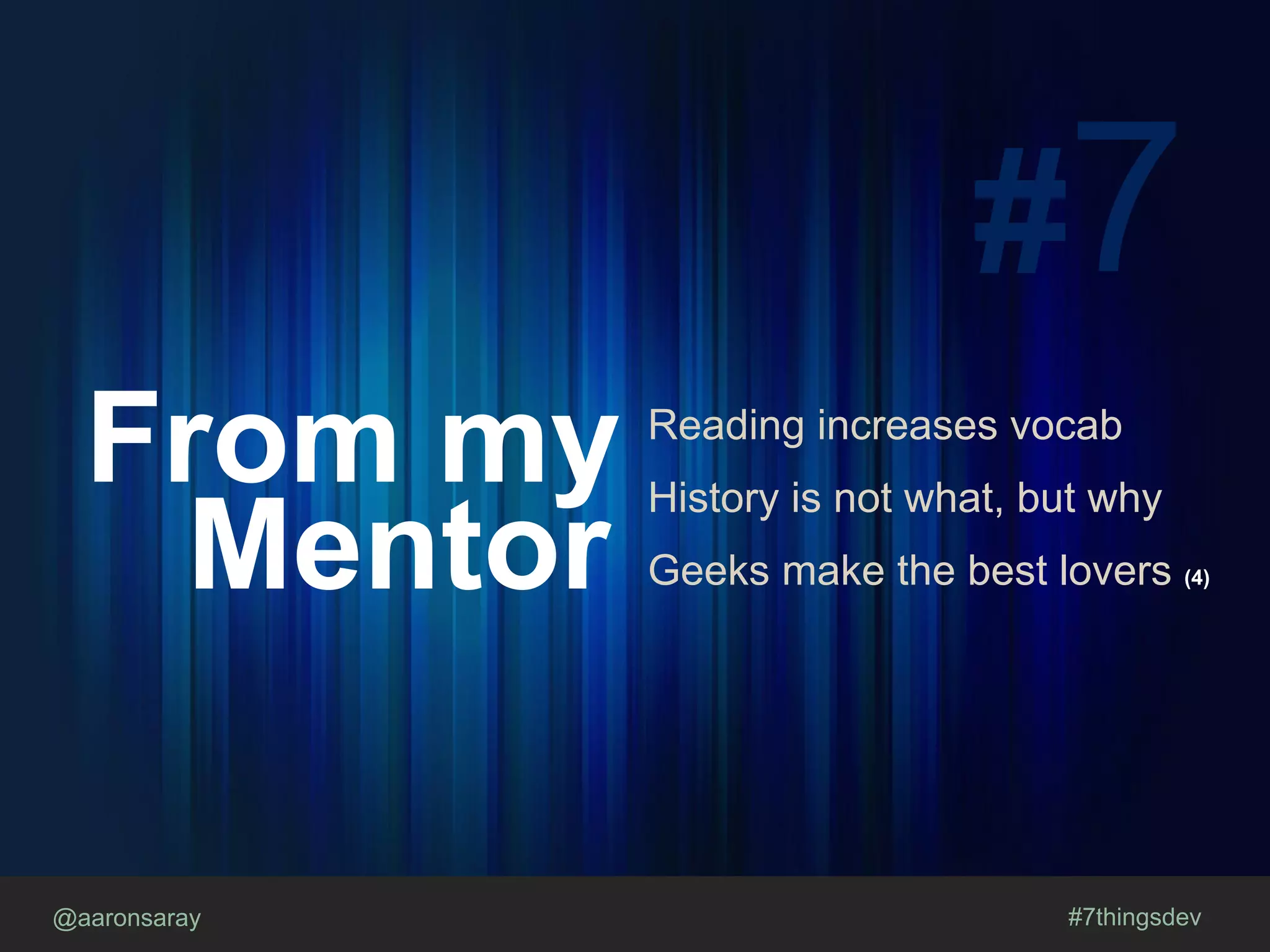 #7

From my Mentor

Reading increases vocab

History is not what, but why

Geeks make the best lovers (4)

@aaronsaray

#7thingsdev